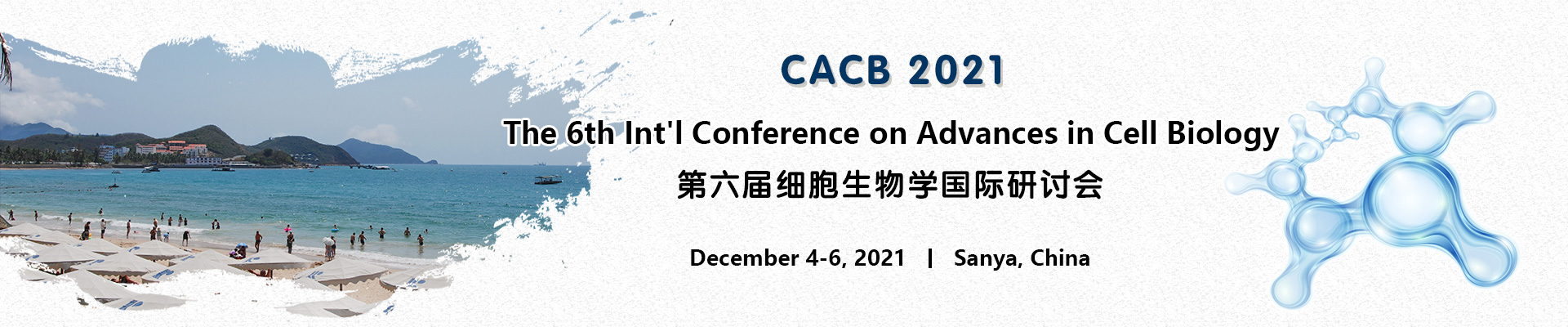 CACB 2021

The 6th Int'l Conference on Advances in Cell Biology

第六届细胞生物学国际研讨会

December 4-6, 2021 | Sanya, China